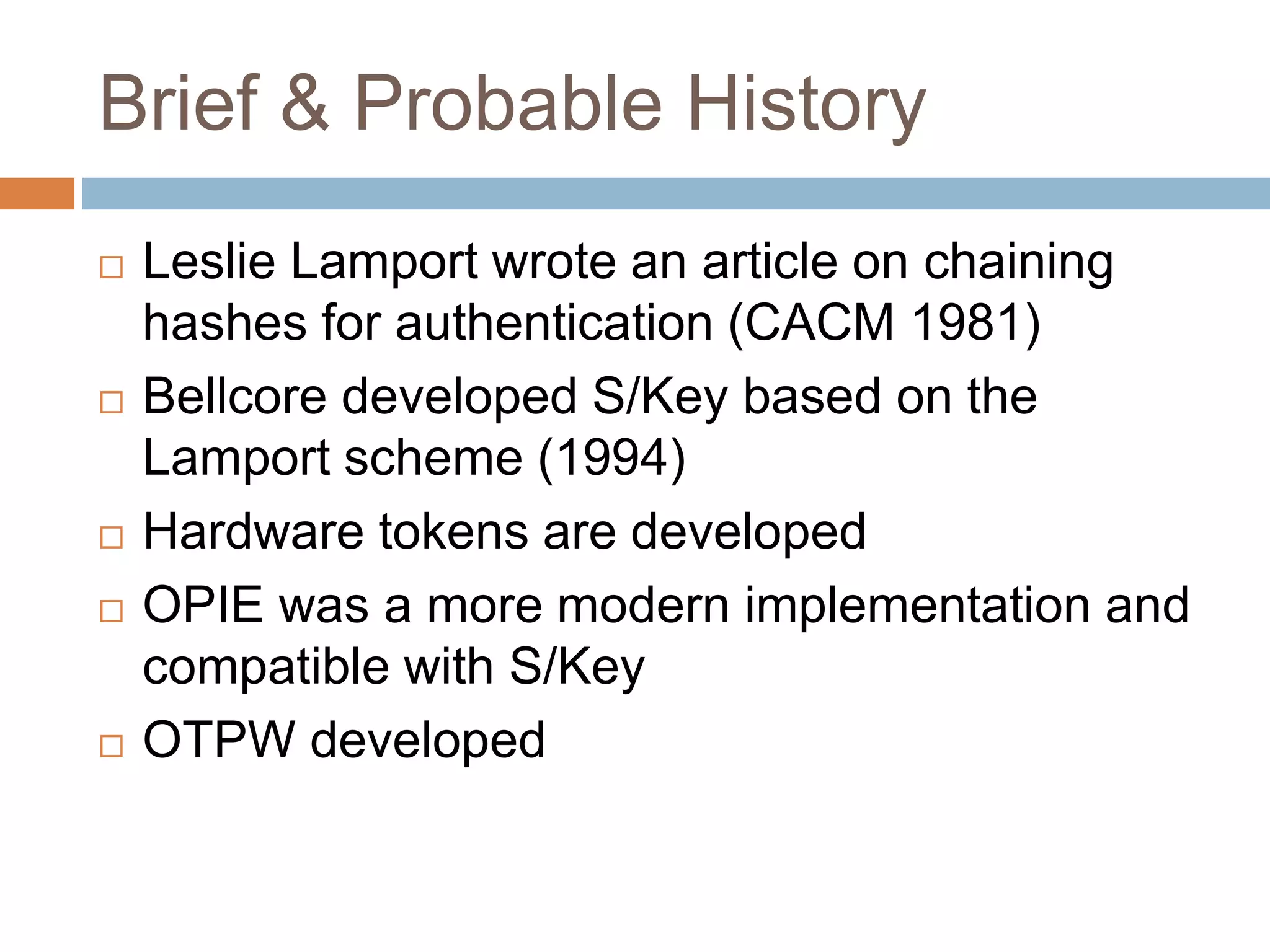 Brief & Probable History

□ Leslie Lamport wrote an article on chaining hashes for authentication (CACM 1981)

□ Bellcore developed S/Key based on the Lamport scheme (1994)

□ Hardware tokens are developed

□ OPIE was a more modern implementation and compatible with S/Key

□ OTPW developed